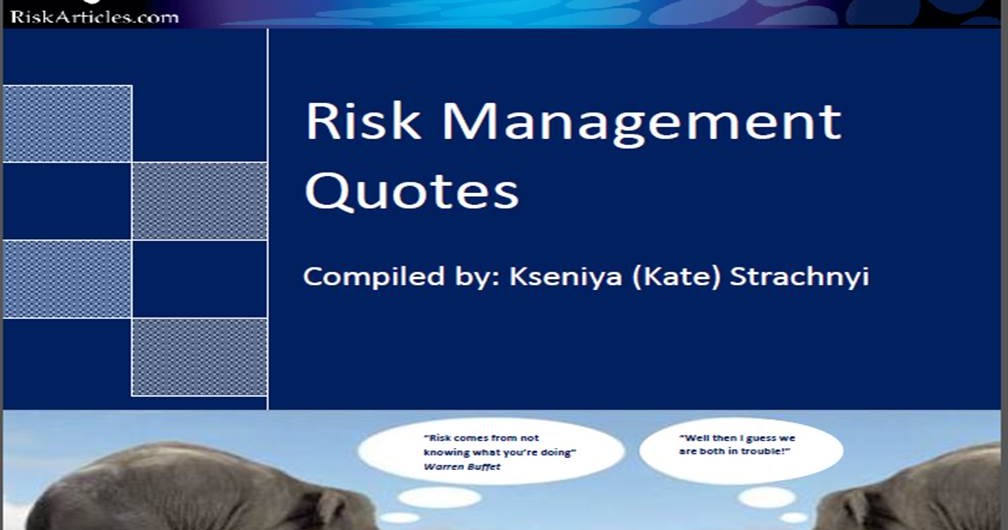 RiskArticles.com

Risk Management Quotes

Compiled by: Kseniya (Kate) Strachnyi

"Risk comes from not knowing what you're doing"
Warren Buffet

"Well then I guess we are both in trouble!"